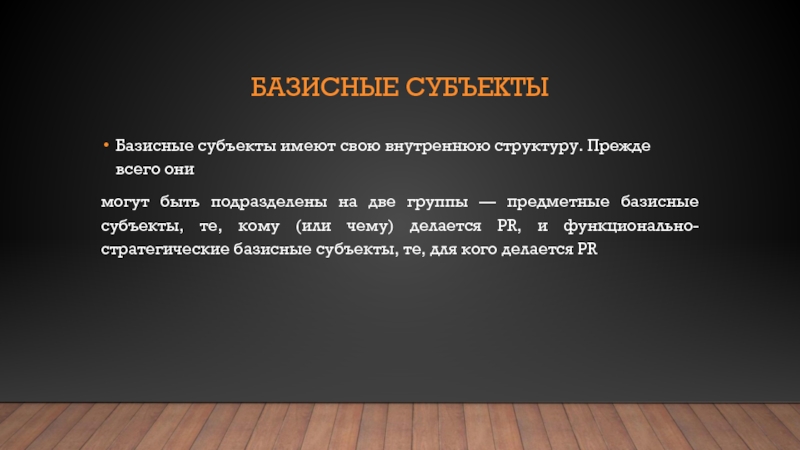 БАЗИСНЫЕ СУБЪЕКТЫ

• Базисные субъекты имеют свою внутреннюю структуру. Прежде всего они

могут быть подразделены на две группы — предметные базисные субъекты, те, кому (или чему) делается PR, и функционально-стратегические базисные субъекты, те, для кого делается PR